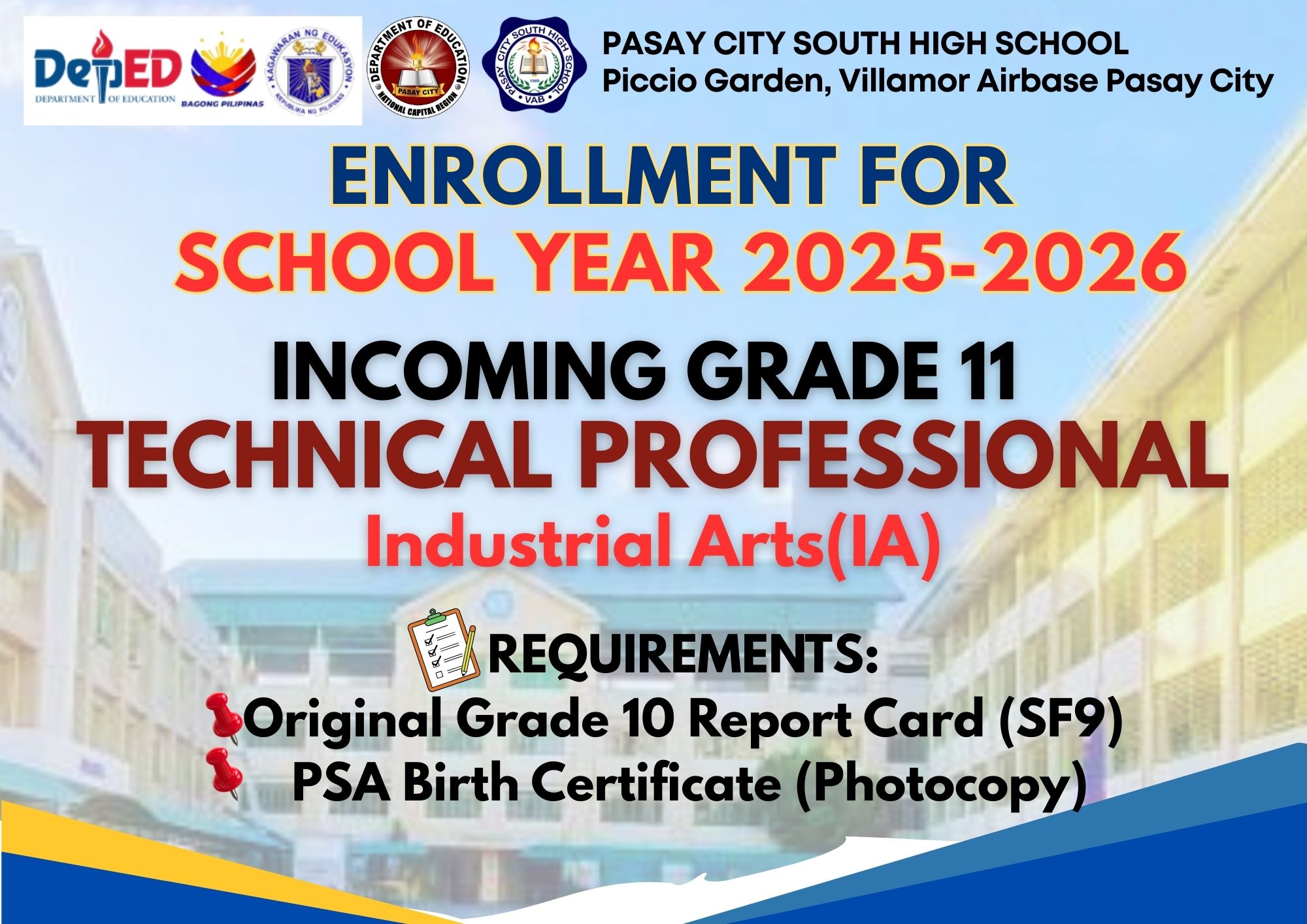 DepED
DEPARTMENT OF EDUCATION
BAGONG PILIPINAS
KAGAWARAN NG EDUKASYON
REPUBLIKA NG PILIPINAS
DEPARTMENT OF EDUCATION
PASAY CITY
NATIONAL CAPITAL REGION
PASAY CITY SOUTH HIGH SCHOOL
1969
VAB

PASAY CITY SOUTH HIGH SCHOOL
Piccio Garden, Villamor Airbase Pasay City

ENROLLMENT FOR
SCHOOL YEAR 2025-2026

INCOMING GRADE 11
TECHNICAL PROFESSIONAL
Industrial Arts(IA)

REQUIREMENTS:
Original Grade 10 Report Card (SF9)
PSA Birth Certificate (Photocopy)